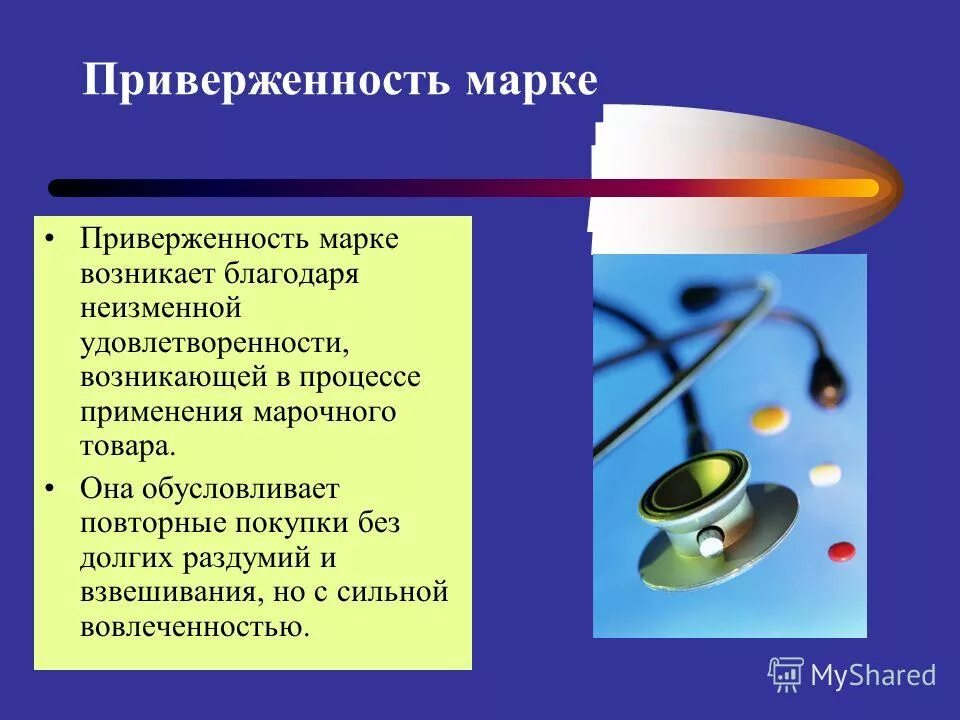 Приверженность марке

• Приверженность марке возникает благодаря неизменной удовлетворенности, возникающей в процессе применения марочного товара.

• Она обусловливает повторные покупки без долгих раздумий и взвешивания, но с сильной вовлеченностью.

MyShared